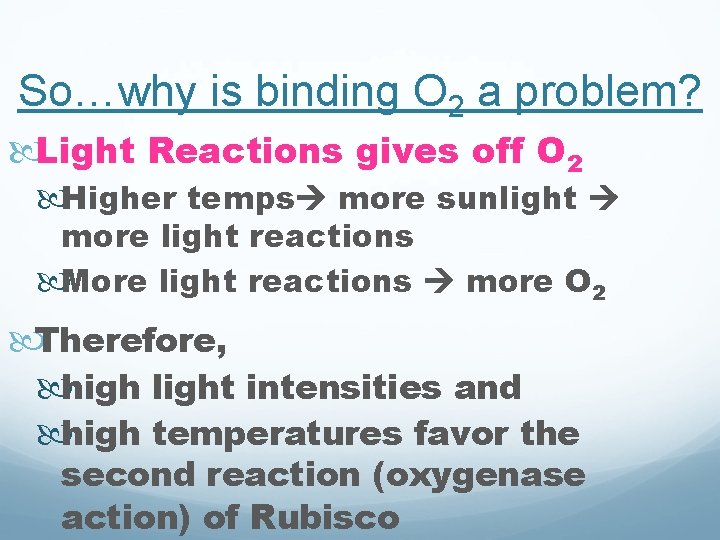 So…why is binding $O_2$ a problem?

Light Reactions gives off $O_2$

Higher temps→ more sunlight → more light reactions

More light reactions → more $O_2$

Therefore,

high light intensities and

high temperatures favor the second reaction (oxygenase action) of Rubisco